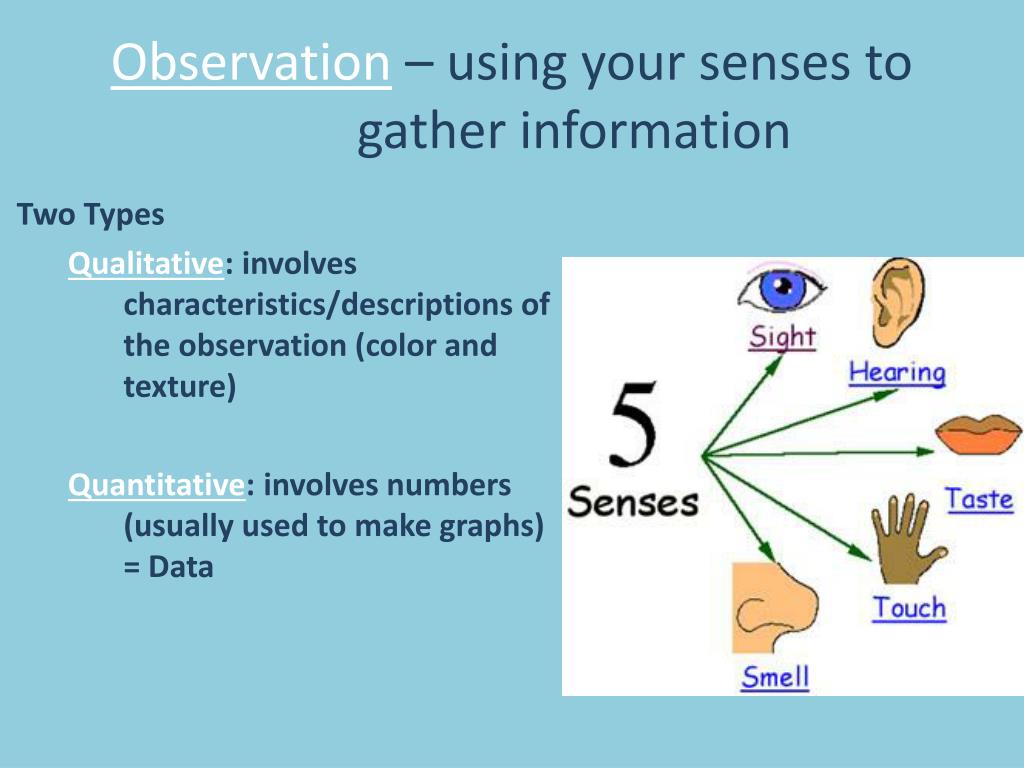 Observation – using your senses to gather information

Two Types

Qualitative: involves characteristics/descriptions of the observation (color and texture)

Quantitative: involves numbers (usually used to make graphs) = Data

5 Senses

Sight

Hearing

Taste

Touch

Smell